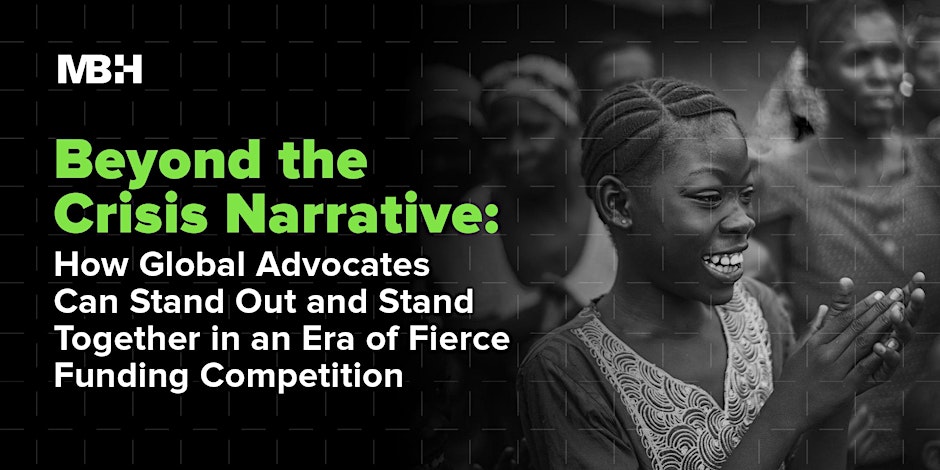 MBH

Beyond the Crisis Narrative:
How Global Advocates Can Stand Out and Stand Together in an Era of Fierce Funding Competition